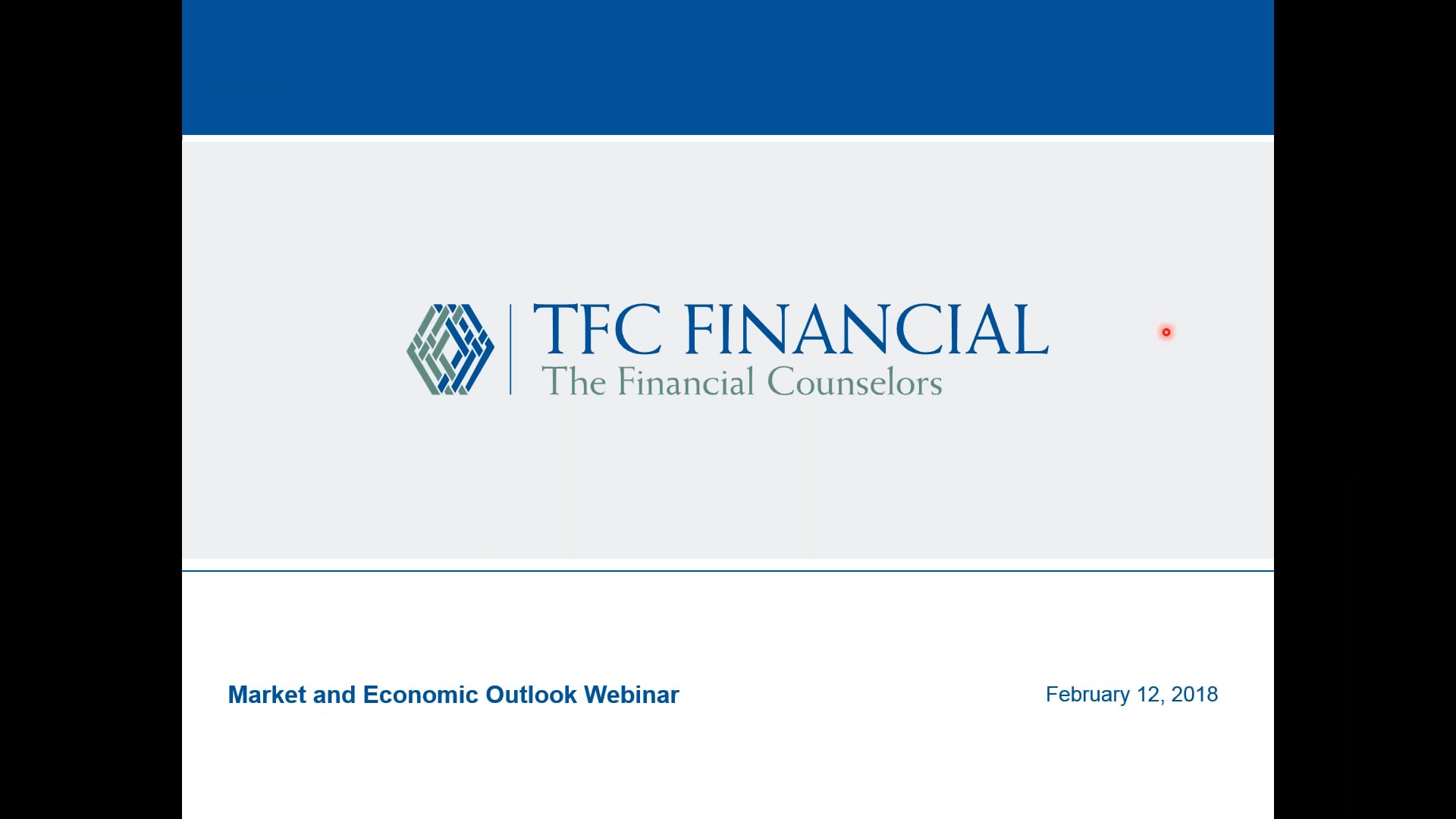 TFC FINANCIAL
The Financial Counselors

Market and Economic Outlook Webinar

February 12, 2018